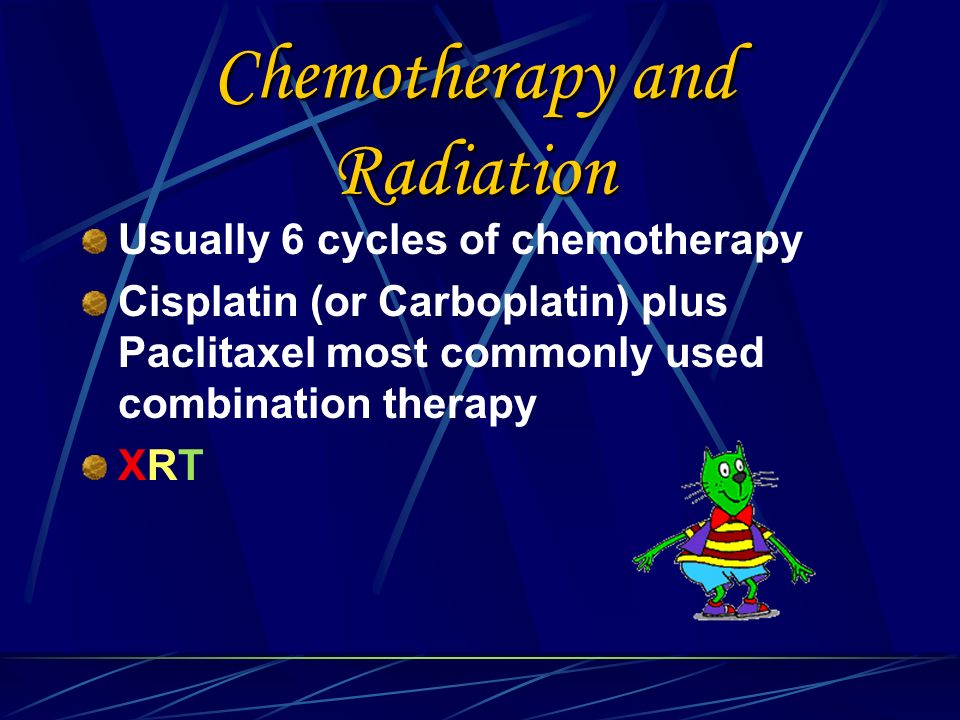 Chemotherapy and Radiation

Usually 6 cycles of chemotherapy

Cisplatin (or Carboplatin) plus Paclitaxel most commonly used combination therapy

XRT